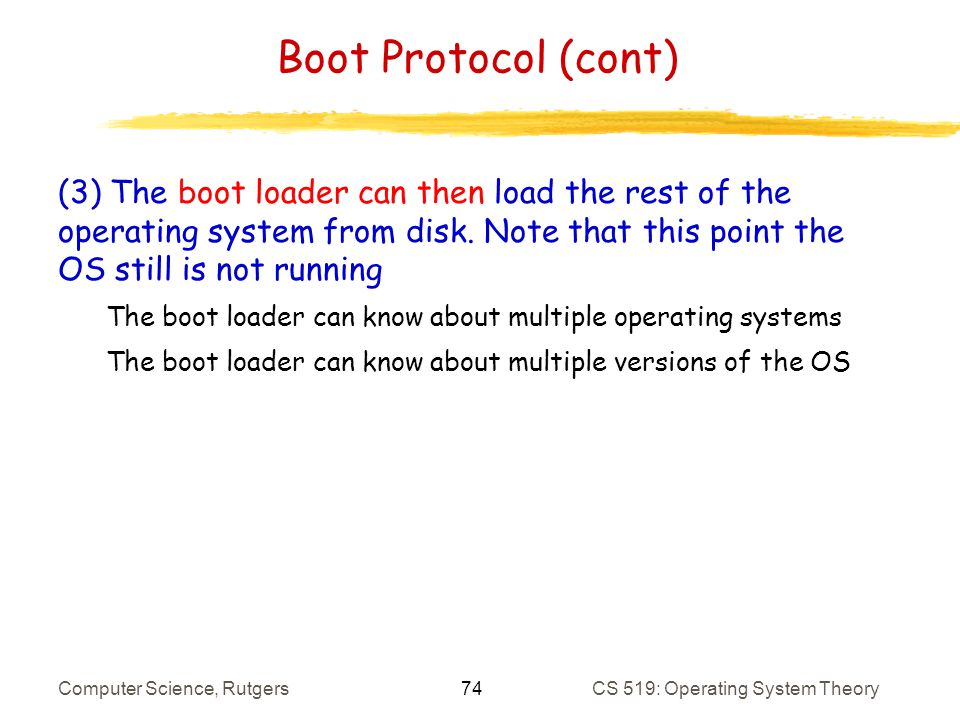 Boot Protocol (cont)

(3) The boot loader can then load the rest of the operating system from disk. Note that this point the OS still is not running

The boot loader can know about multiple operating systems

The boot loader can know about multiple versions of the OS

Computer Science, Rutgers

74

CS 519: Operating System Theory